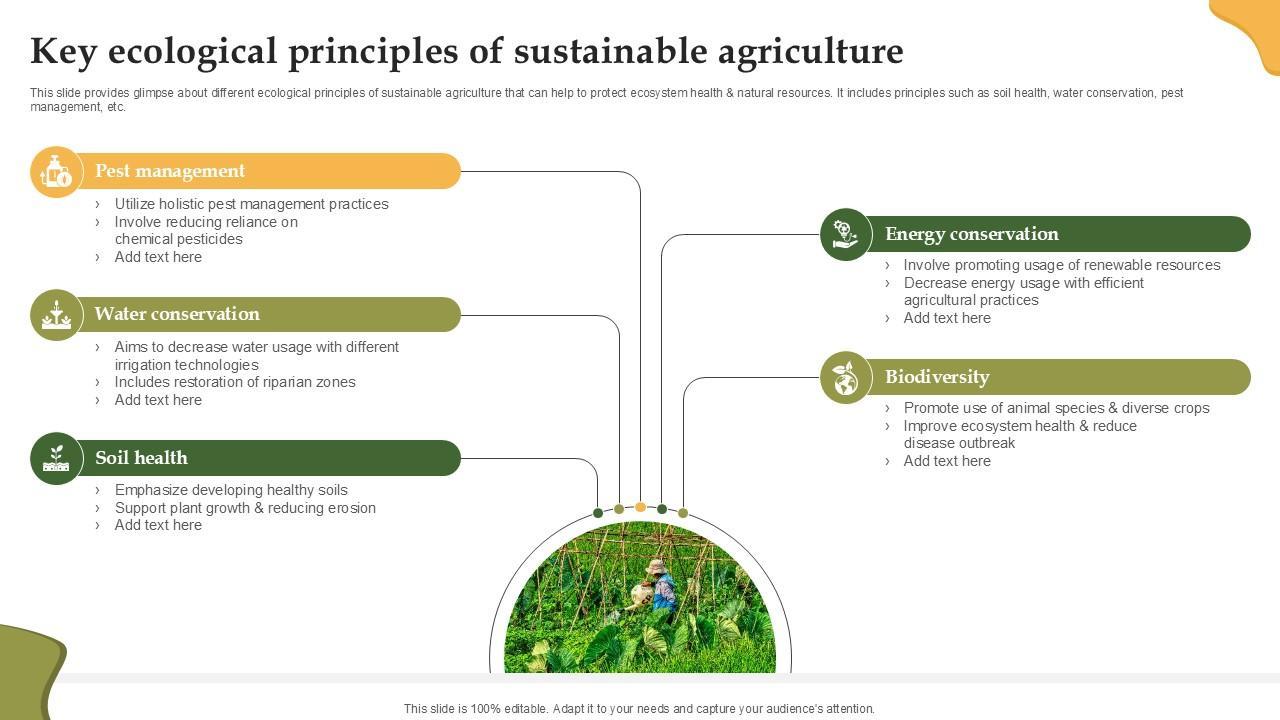 Key ecological principles of sustainable agriculture

This slide provides glimpse about different ecological principles of sustainable agriculture that can help to protect ecosystem health & natural resources. It includes principles such as soil health, water conservation, pest management, etc.

Pest management

› Utilize holistic pest management practices
› Involve reducing reliance on chemical pesticides
› Add text here

Water conservation

› Aims to decrease water usage with different irrigation technologies
› Includes restoration of riparian zones
› Add text here

Soil health

› Emphasize developing healthy soils
› Support plant growth & reducing erosion
› Add text here

Energy conservation

› Involve promoting usage of renewable resources
› Decrease energy usage with efficient agricultural practices
› Add text here

Biodiversity

› Promote use of animal species & diverse crops
› Improve ecosystem health & reduce disease outbreak
› Add text here

This slide is 100% editable. Adapt it to your needs and capture your audience's attention.